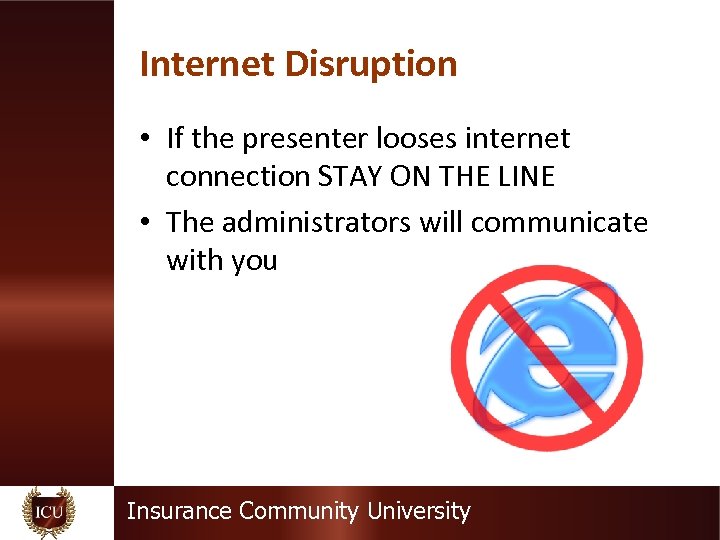 Internet Disruption

• If the presenter looses internet connection STAY ON THE LINE

• The administrators will communicate with you

ICU

Insurance Community University